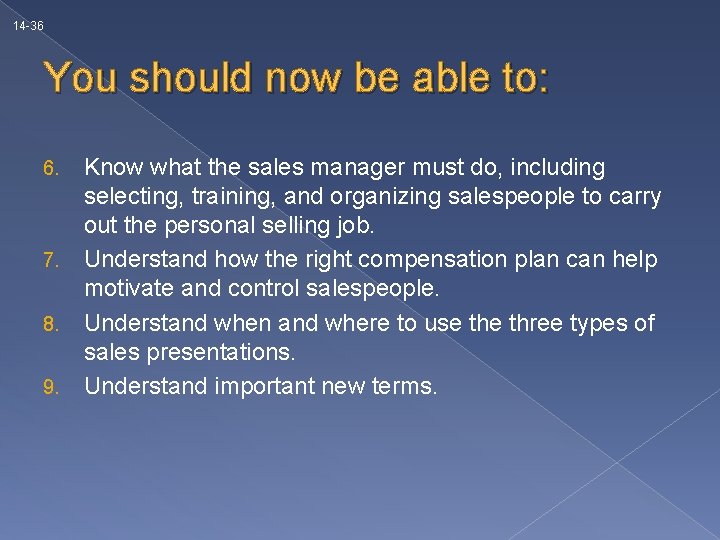 14-36

You should now be able to:

6. Know what the sales manager must do, including selecting, training, and organizing salespeople to carry out the personal selling job.

7. Understand how the right compensation plan can help motivate and control salespeople.

8. Understand when and where to use the three types of sales presentations.

9. Understand important new terms.